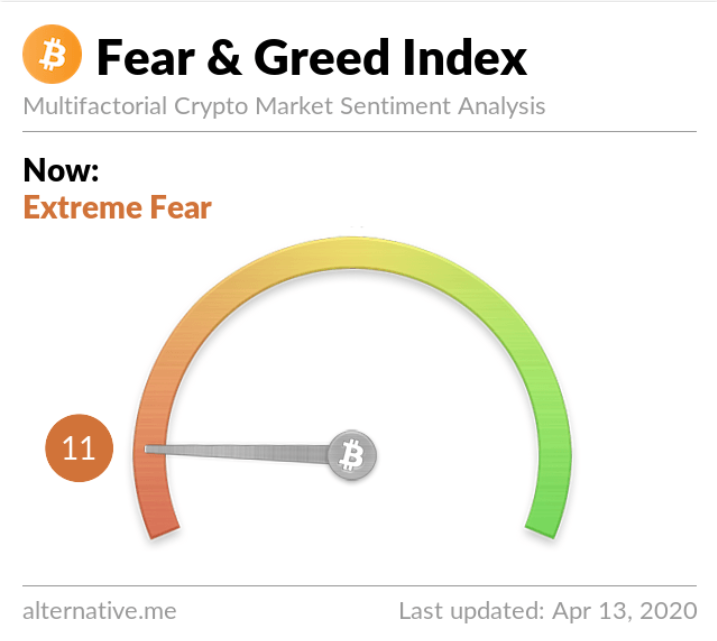 Fear & Greed Index
Multifactorial Crypto Market Sentiment Analysis

Now:
Extreme Fear

11

alternative.me

Last updated: Apr 13, 2020